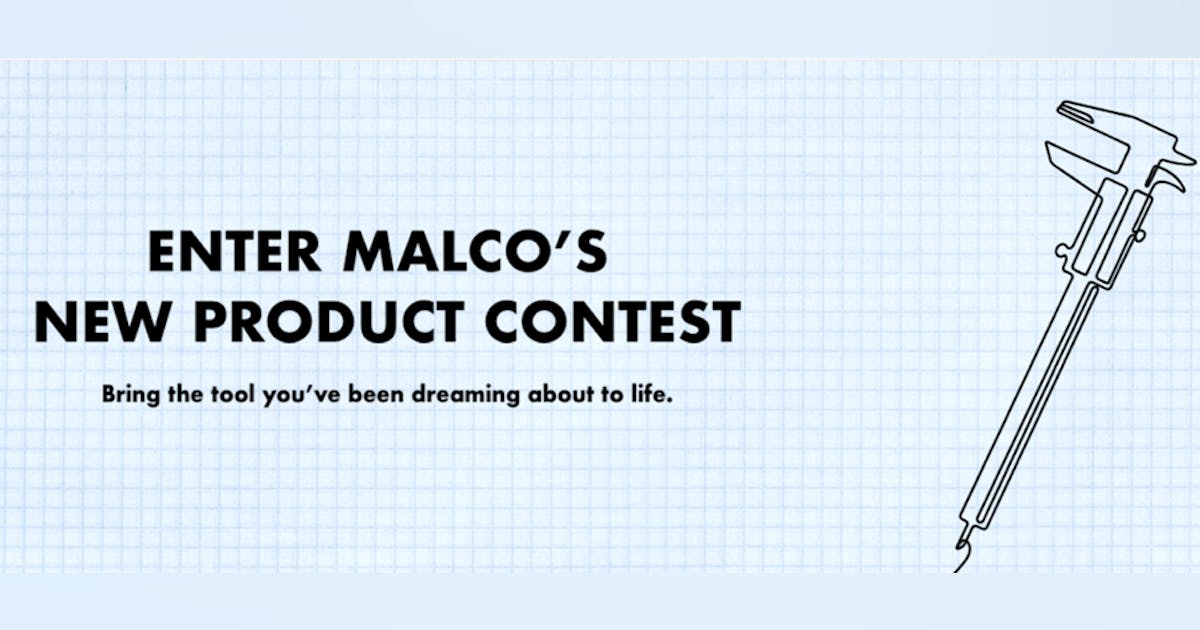 ENTER MALCO'S
NEW PRODUCT CONTEST

Bring the tool you've been dreaming about to life.